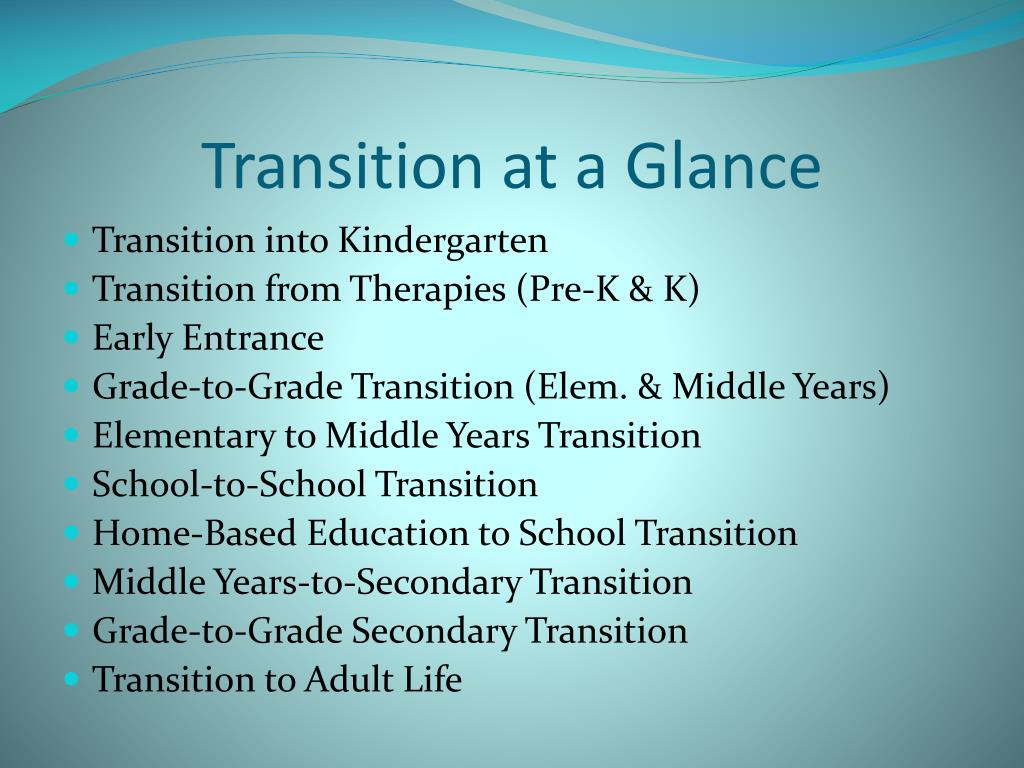 Transition at a Glance

- Transition into Kindergarten
- Transition from Therapies (Pre-K & K)
- Early Entrance
- Grade-to-Grade Transition (Elem. & Middle Years)
- Elementary to Middle Years Transition
- School-to-School Transition
- Home-Based Education to School Transition
- Middle Years-to-Secondary Transition
- Grade-to-Grade Secondary Transition
- Transition to Adult Life